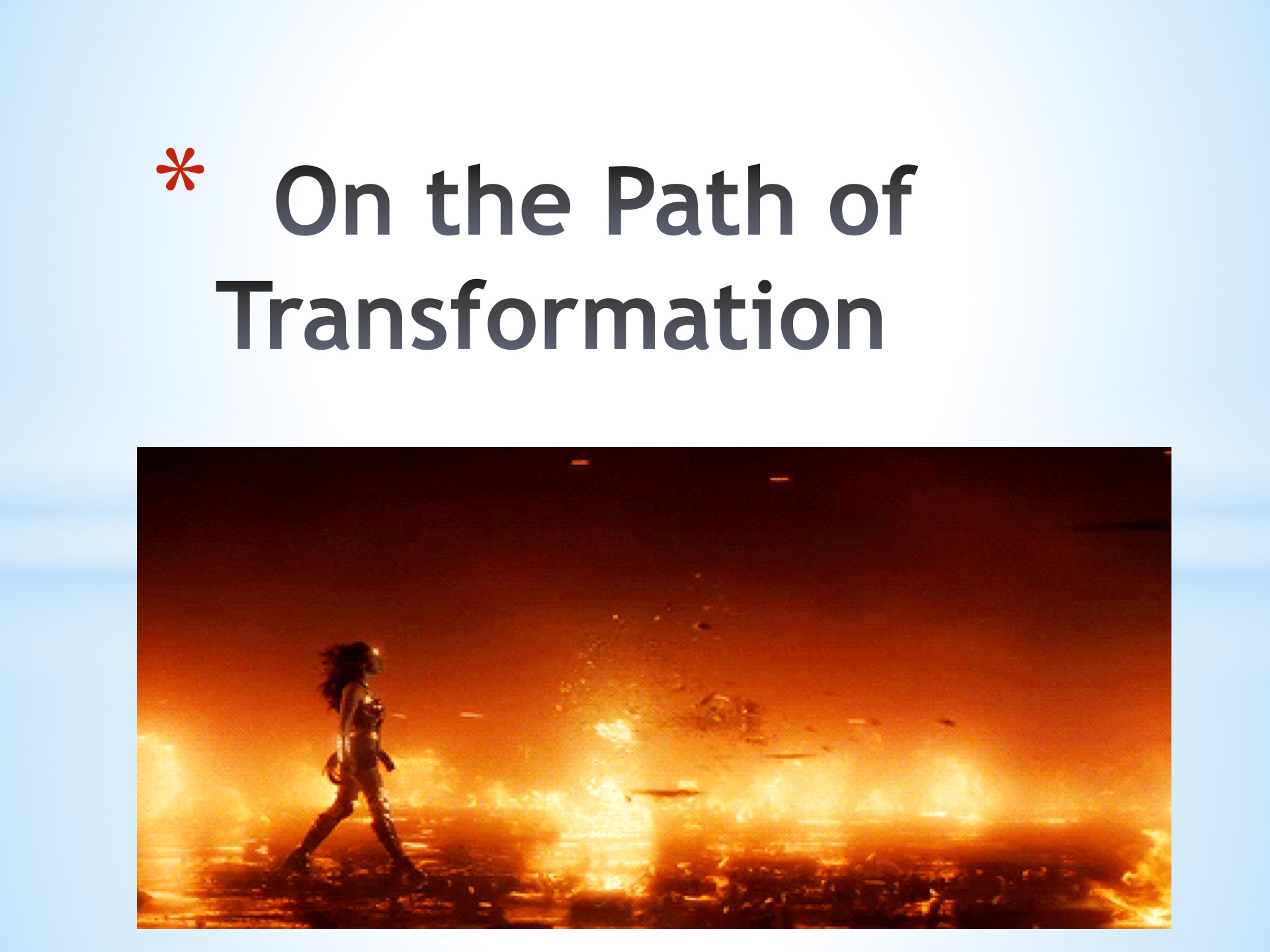 * On the Path of Transformation